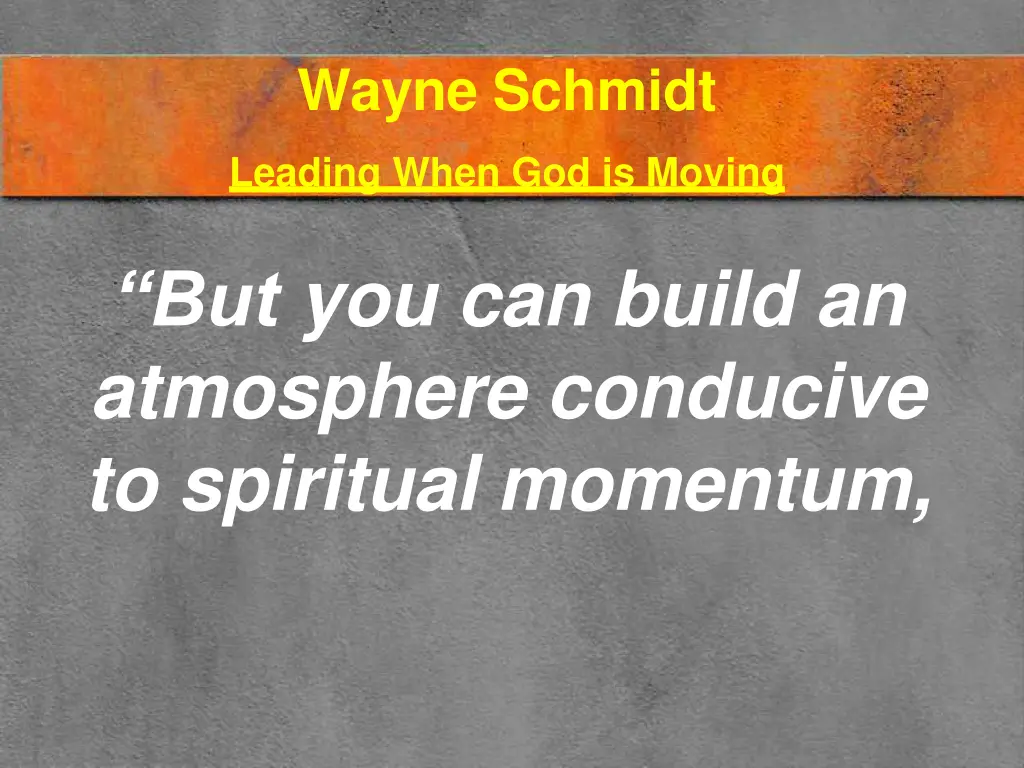 Wayne Schmidt

Leading When God is Moving

“But you can build an atmosphere conducive to spiritual momentum,